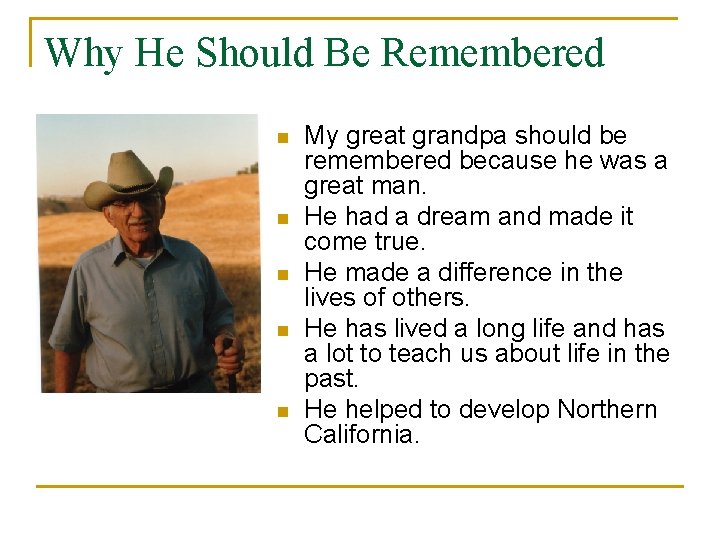 Why He Should Be Remembered

- My great grandpa should be remembered because he was a great man.
- He had a dream and made it come true.
- He made a difference in the lives of others.
- He has lived a long life and has a lot to teach us about life in the past.
- He helped to develop Northern California.